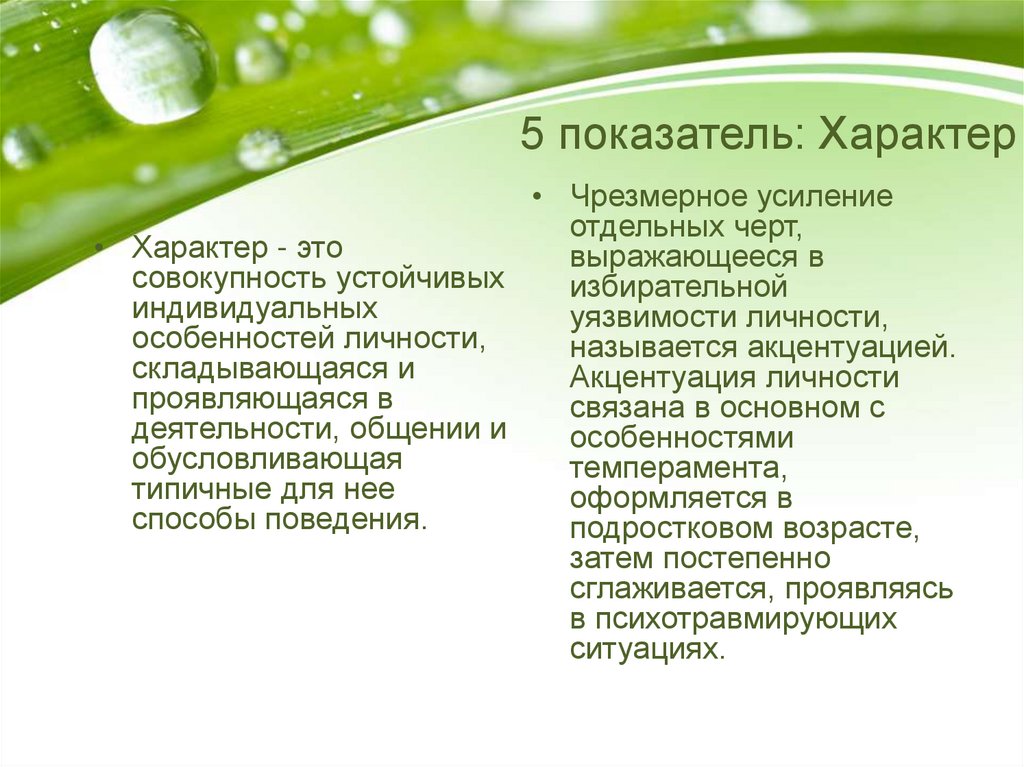 5 показатель: Характер

• Характер - это совокупность устойчивых индивидуальных особенностей личности, складывающаяся и проявляющаяся в деятельности, общении и обусловливающая типичные для нее способы поведения.

• Чрезмерное усиление отдельных черт, выражающееся в избирательной уязвимости личности, называется акцентуацией. Акцентуация личности связана в основном с особенностями темперамента, оформляется в подростковом возрасте, затем постепенно сглаживается, проявляясь в психотравмирующих ситуациях.